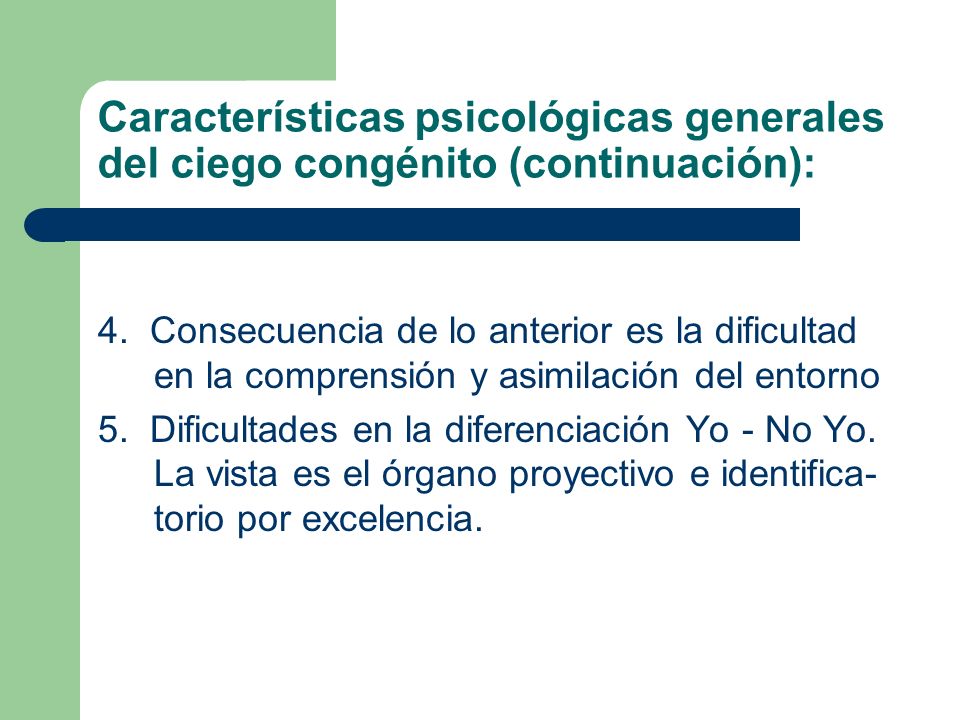 Características psicológicas generales del ciego congénito (continuación):

4. Consecuencia de lo anterior es la dificultad en la comprensión y asimilación del entorno

5. Dificultades en la diferenciación Yo - No Yo. La vista es el órgano proyectivo e identificatorio por excelencia.